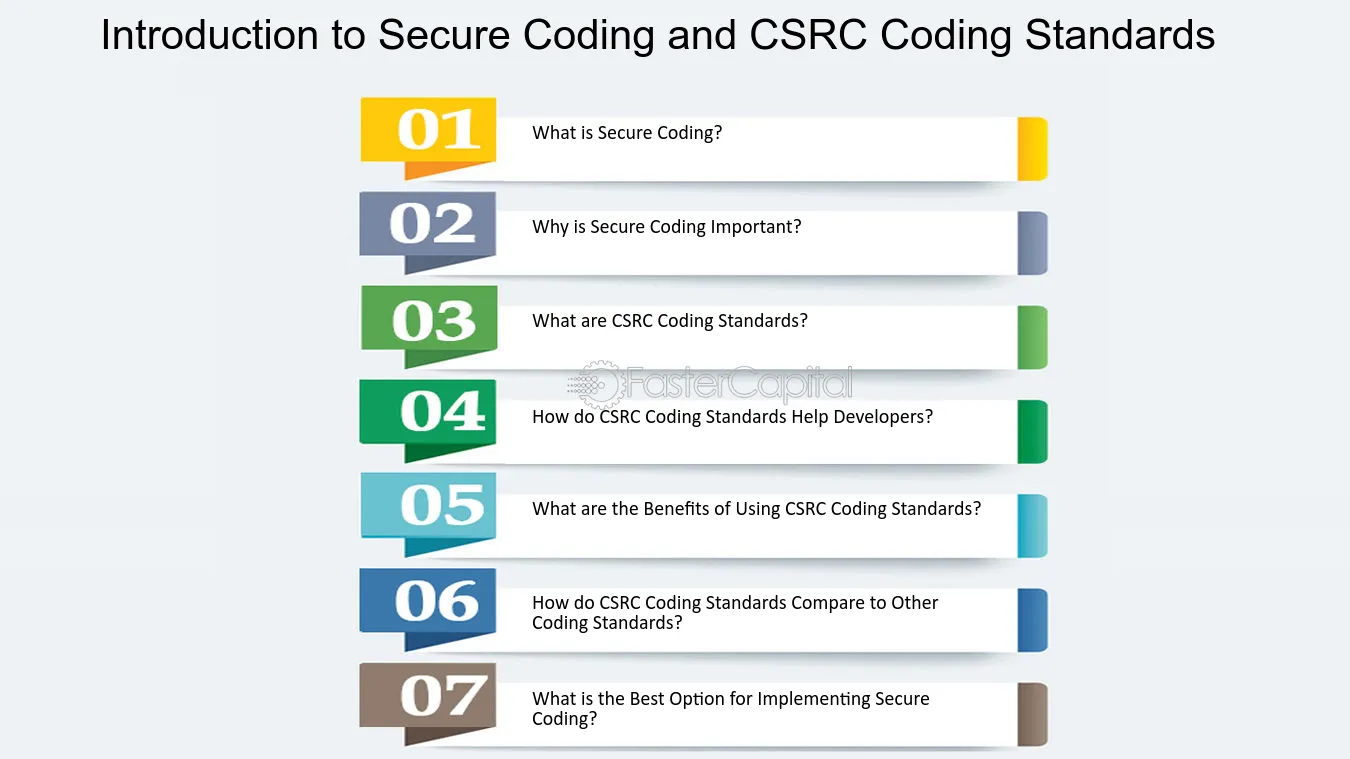 Introduction to Secure Coding and CSRC Coding Standards

01 What is Secure Coding?

02 Why is Secure Coding Important?

03 What are CSRC Coding Standards?

FasterCapital

04 How do CSRC Coding Standards Help Developers?

05 What are the Benefits of Using CSRC Coding Standards?

06 How do CSRC Coding Standards Compare to Other Coding Standards?

07 What is the Best Option for Implementing Secure Coding?